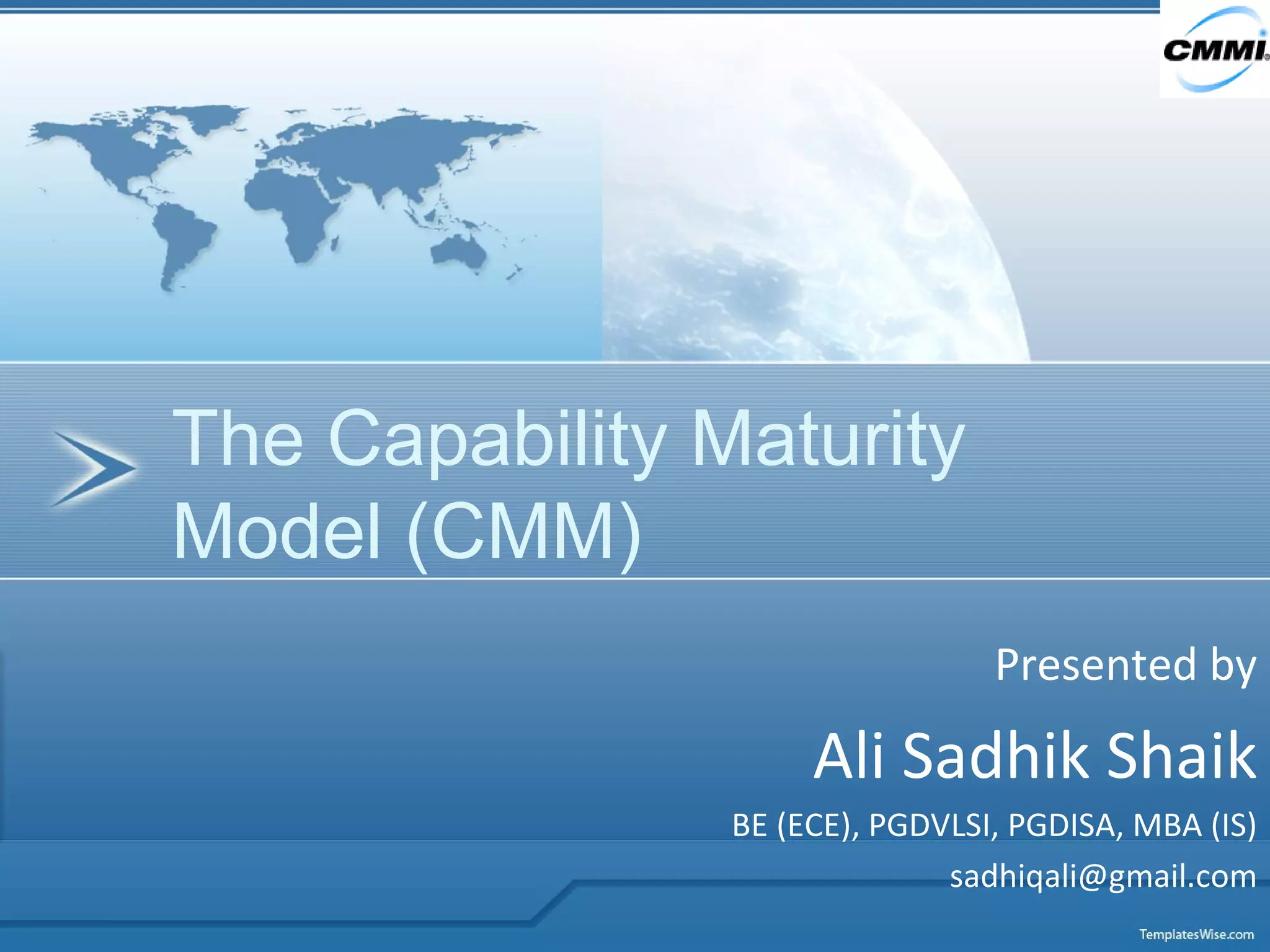 CMMI

The Capability Maturity Model (CMM)

Presented by

Ali Sadhik Shaik

BE (ECE), PGDVLSI, PGDISA, MBA (IS)

sadhiqali@gmail.com

TemplatesWise.com